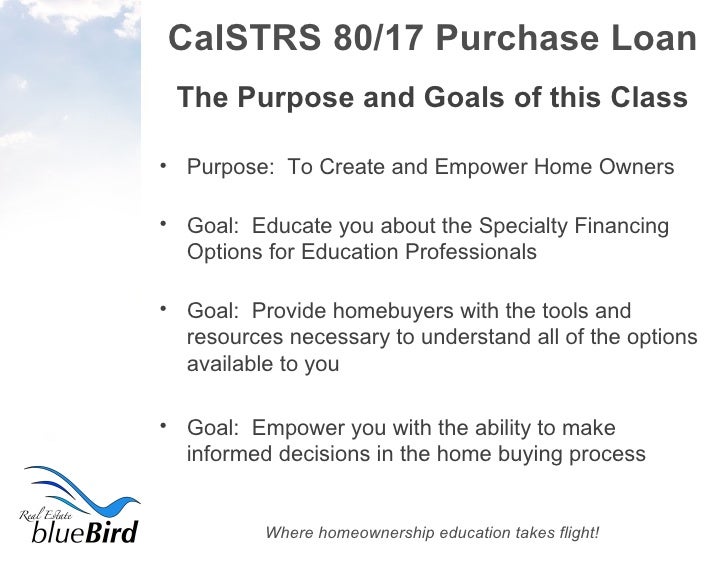 CalSTRS 80/17 Purchase Loan

The Purpose and Goals of this Class

• Purpose: To Create and Empower Home Owners

• Goal: Educate you about the Specialty Financing Options for Education Professionals

• Goal: Provide homebuyers with the tools and resources necessary to understand all of the options available to you

• Goal: Empower you with the ability to make informed decisions in the home buying process

Real Estate blueBird

Where homeownership education takes flight!